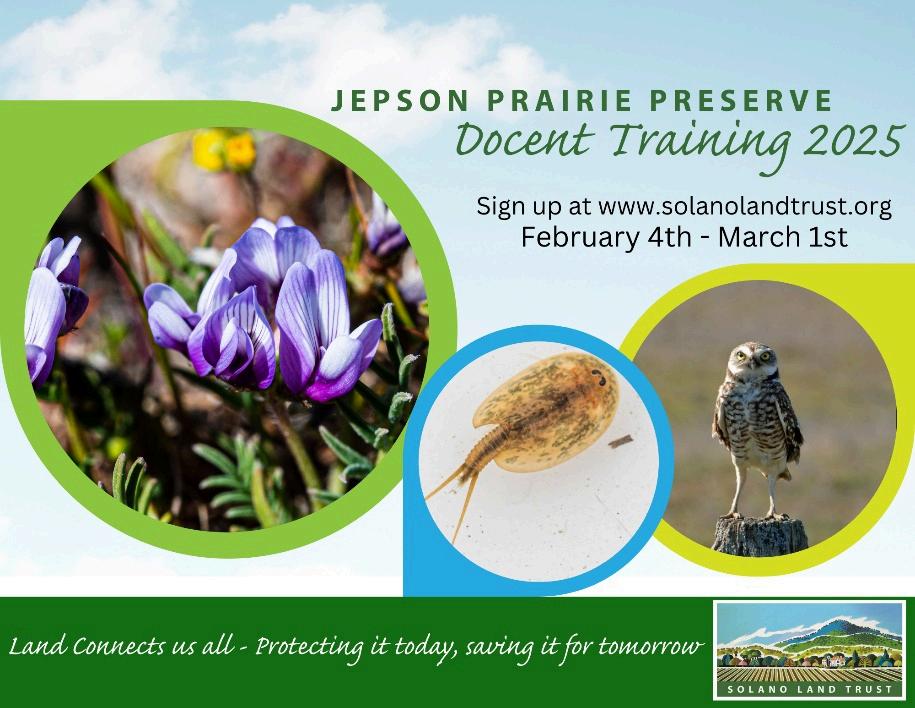 JEPSON PRAIRIE PRESERVE
Docent Training 2025

Sign up at www.solanolandtrust.org
February 4th - March 1st

Land Connects us all - Protecting it today, saving it for tomorrow

SOLANO LAND TRUST